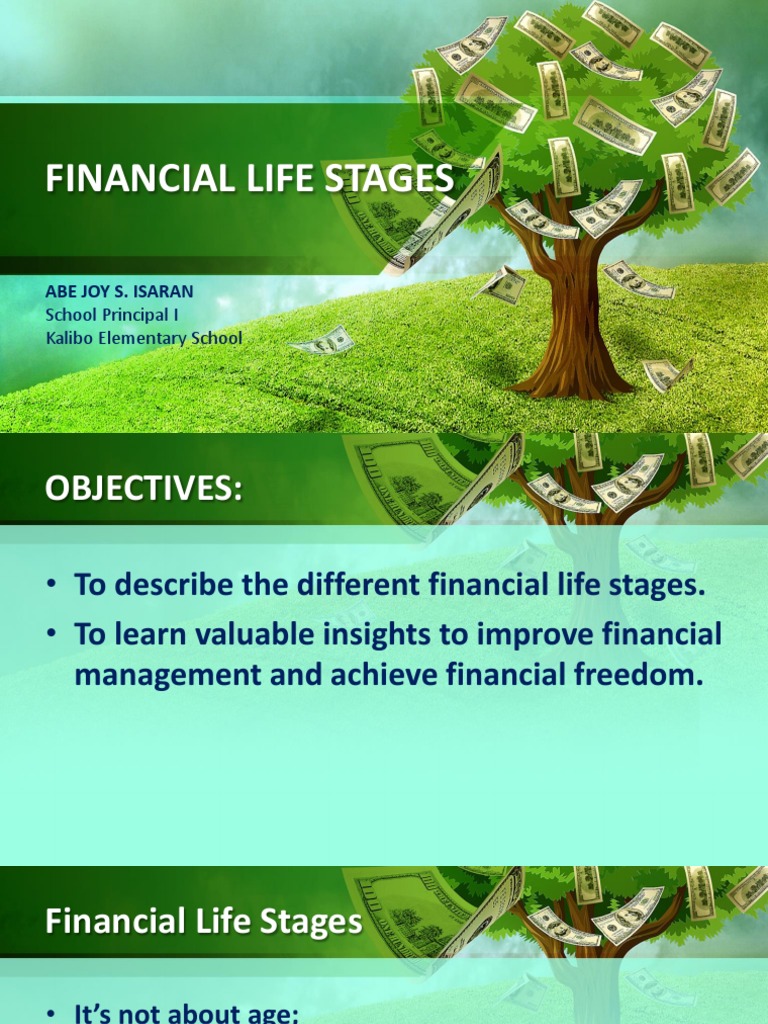 FINANCIAL LIFE STAGES

ABE JOY S. ISARAN
School Principal I
Kalibo Elementary School

OBJECTIVES:

• To describe the different financial life stages.
• To learn valuable insights to improve financial management and achieve financial freedom.

Financial Life Stages

• It's not about age;